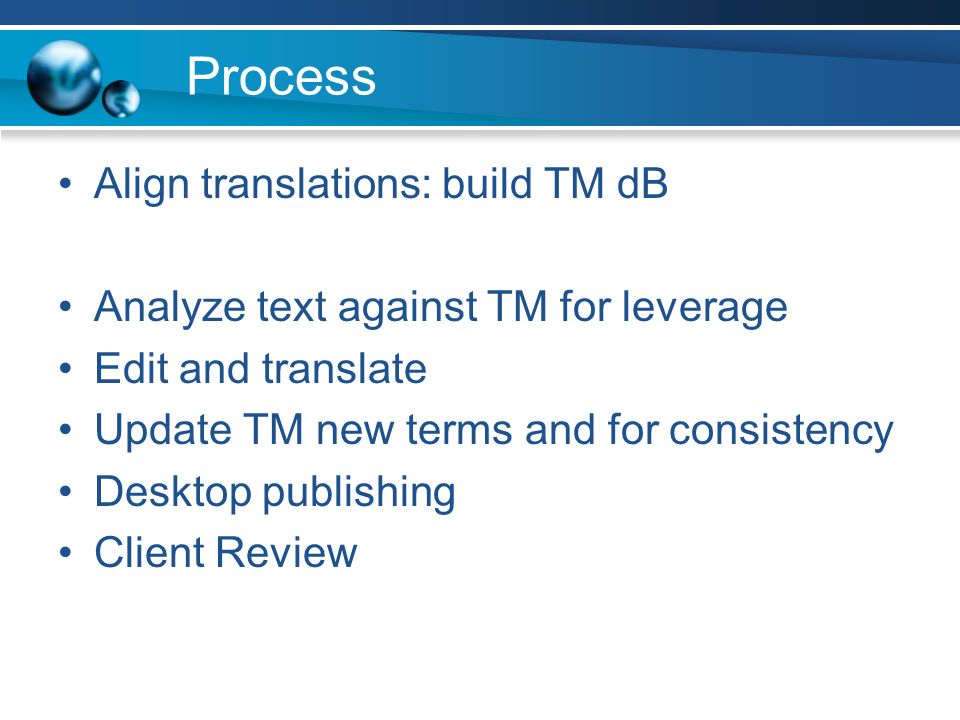 Process

• Align translations: build TM dB

• Analyze text against TM for leverage
• Edit and translate
• Update TM new terms and for consistency
• Desktop publishing
• Client Review